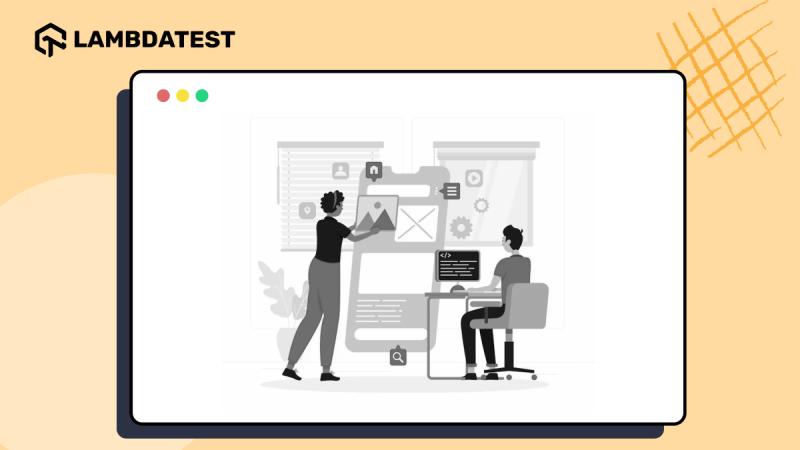 LAMBDATEST

</>